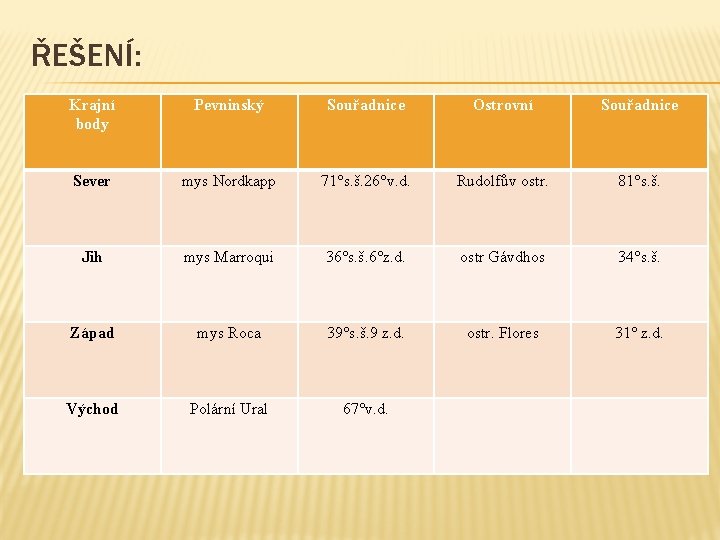 ŘEŠENÍ:

| Krajní body | Pevninský | Souřadnice | Ostrovní | Souřadnice |
|---|---|---|---|---|
| Sever | mys Nordkapp | 71°s.š.26°v.d. | Rudolfův ostr. | 81°s.š. |
| Jih | mys Marroqui | 36°s.š.6°z.d. | ostr Gávdhos | 34°s.š. |
| Západ | mys Roca | 39°s.š.9 z.d. | ostr. Flores | 31° z.d. |
| Východ | Polární Ural | 67°v.d. | | |